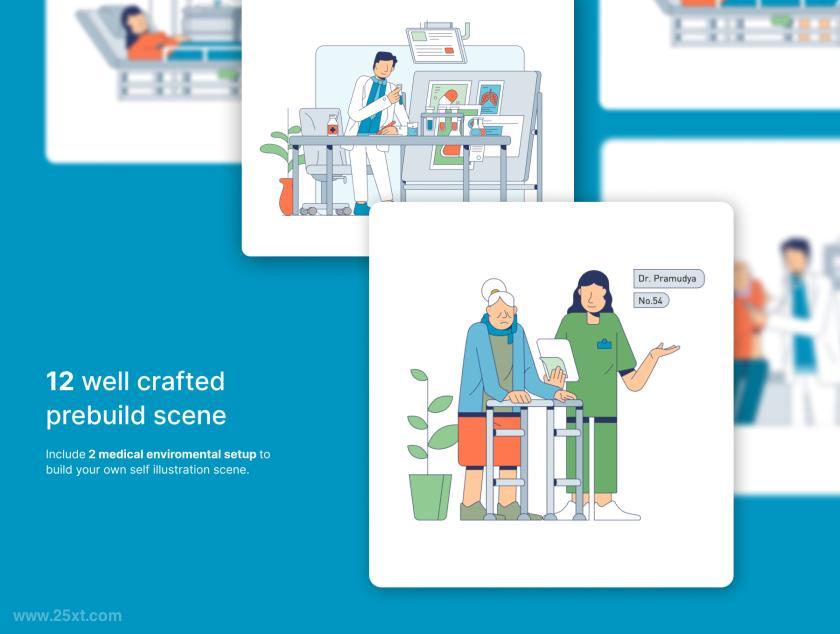 Dr. Pramudya

No.54

12 well crafted prebuild scene

Include 2 medical enviromental setup to build your own self illustration scene.

www.25xt.com